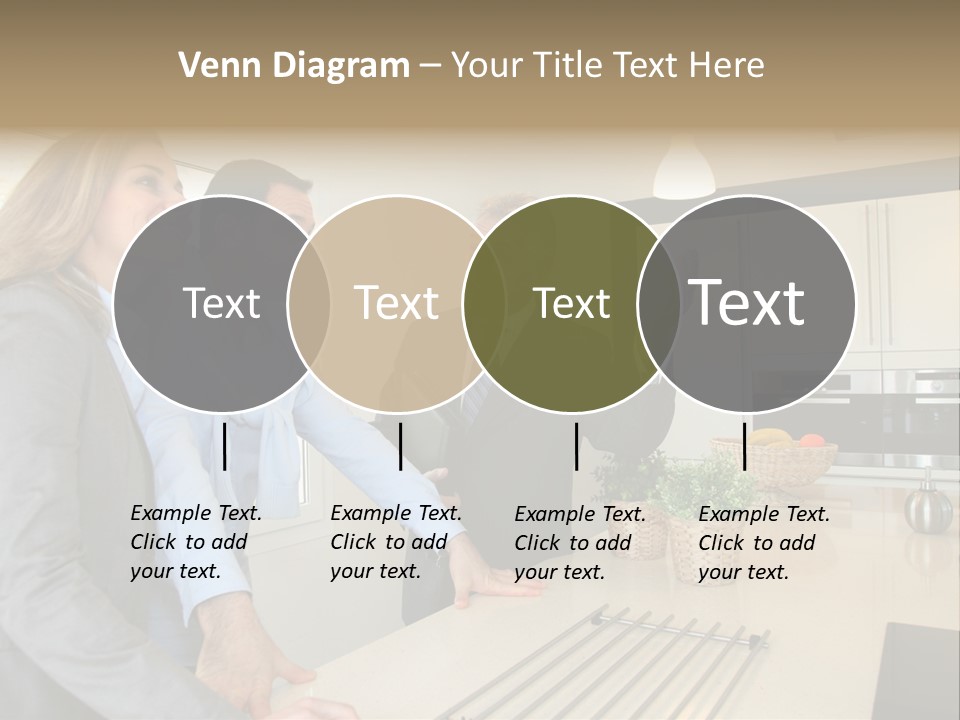 Venn Diagram – Your Title Text Here

Text

Text

Text

Text

Example Text. Click to add your text.

Example Text. Click to add your text.

Example Text. Click to add your text.

Example Text. Click to add your text.